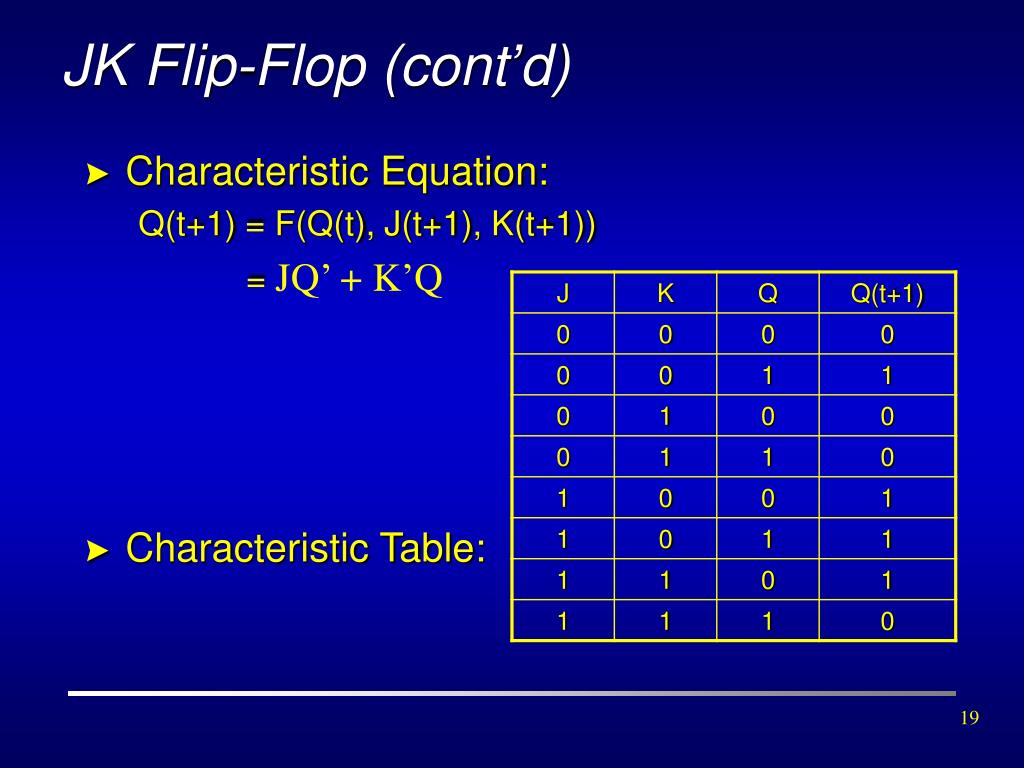 JK Flip-Flop (cont'd)

► Characteristic Equation:

Q(t+1) = F(Q(t), J(t+1), K(t+1))

= JQ' + K'Q

► Characteristic Table:

| J | K | Q | Q(t+1) |
|---|---|---|---|
| 0 | 0 | 0 | 0 |
| 0 | 0 | 1 | 1 |
| 0 | 1 | 0 | 0 |
| 0 | 1 | 1 | 0 |
| 1 | 0 | 0 | 1 |
| 1 | 0 | 1 | 1 |
| 1 | 1 | 0 | 1 |
| 1 | 1 | 1 | 0 |

19